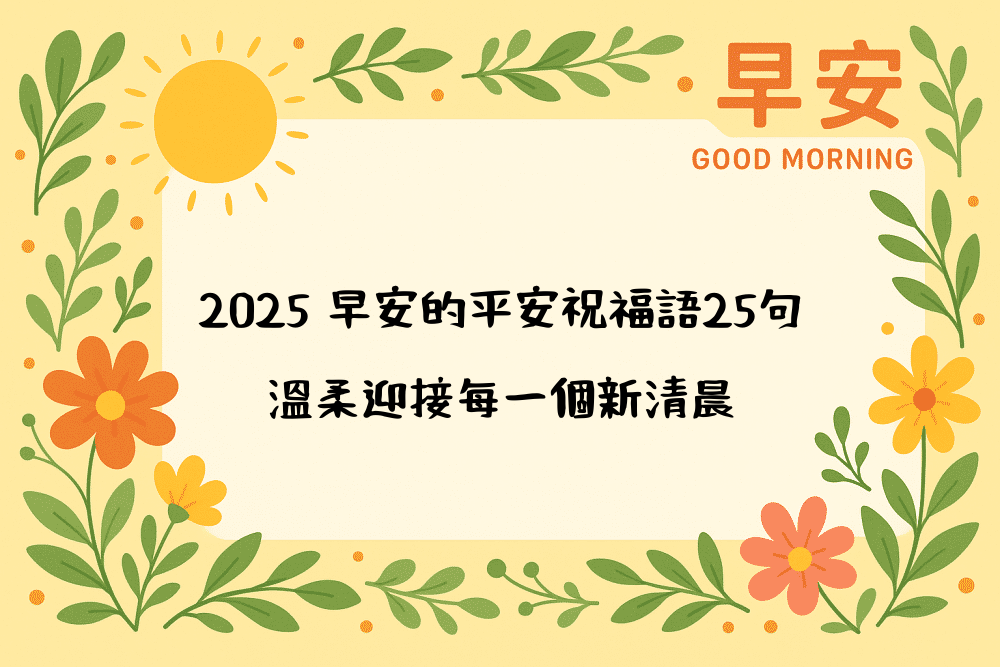 早安
GOOD MORNING

2025 早安的平安祝福語25句

溫柔迎接每一個新清晨